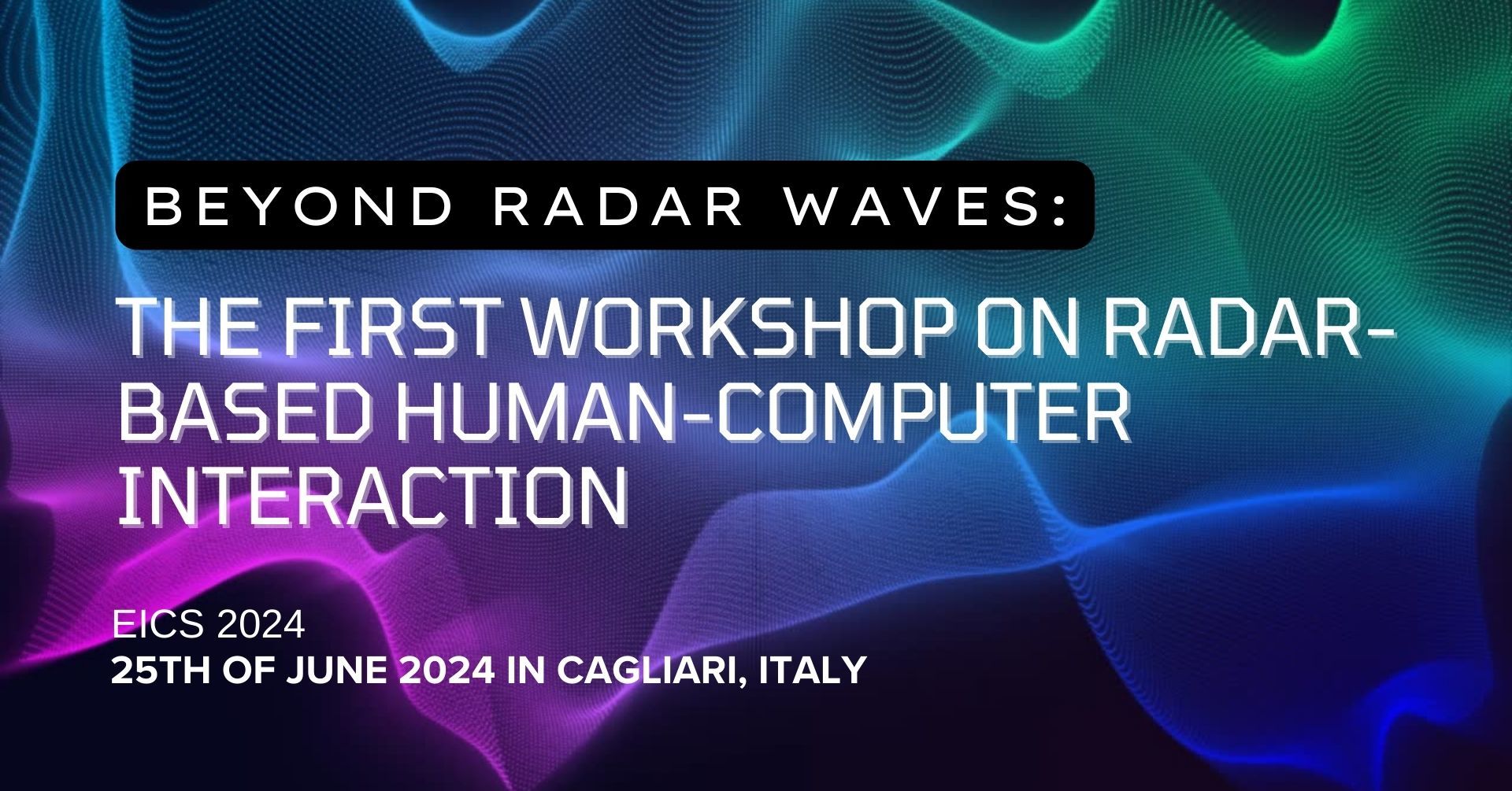 BEYOND RADAR WAVES:

THE FIRST WORKSHOP ON RADAR-BASED HUMAN-COMPUTER INTERACTION

EICS 2024
25TH OF JUNE 2024 IN CAGLIARI, ITALY